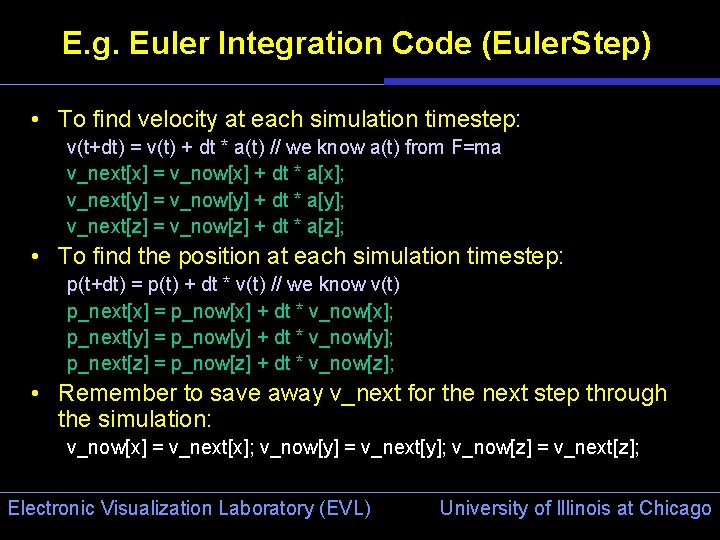 E.g. Euler Integration Code (EulerStep)

• To find velocity at each simulation timestep:

v(t+dt) = v(t) + dt * a(t) // we know a(t) from F=ma
v_next[x] = v_now[x] + dt * a[x];
v_next[y] = v_now[y] + dt * a[y];
v_next[z] = v_now[z] + dt * a[z];

• To find the position at each simulation timestep:

p(t+dt) = p(t) + dt * v(t) // we know v(t)
p_next[x] = p_now[x] + dt * v_now[x];
p_next[y] = p_now[y] + dt * v_now[y];
p_next[z] = p_now[z] + dt * v_now[z];

• Remember to save away v_next for the next step through the simulation:

v_now[x] = v_next[x]; v_now[y] = v_next[y]; v_now[z] = v_next[z];

Electronic Visualization Laboratory (EVL)

University of Illinois at Chicago